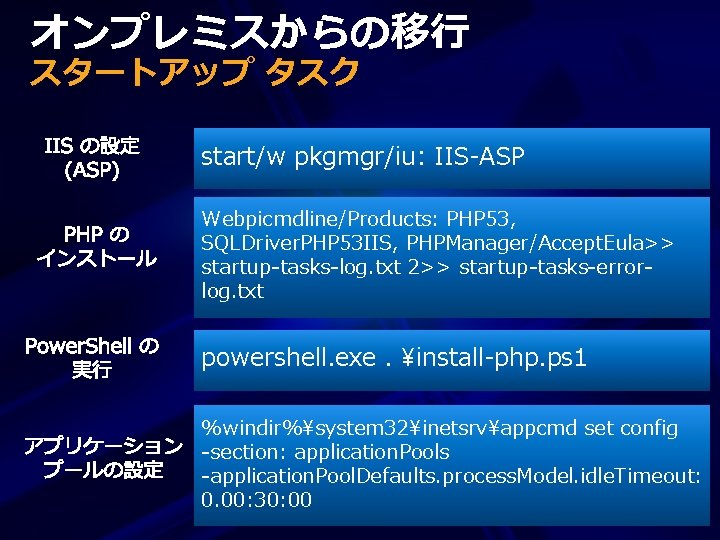 オンプレミスからの移行
スタートアップ タスク

IIS の設定 (ASP)

start/w pkgmgr/iu: IIS-ASP

PHP の インストール

Webpicmdline/Products: PHP53, SQLDriverPHP53IIS, PHPManager/AcceptEula>> startup-tasks-log.txt 2>> startup-tasks-error-log.txt

PowerShell の 実行

powershell.exe . ¥install-php.ps1

アプリケーション プールの設定

%windir%¥system32¥inetsrv¥appcmd set config -section: applicationPools -applicationPoolDefaults.processModel.idleTimeout: 0.00:30:00